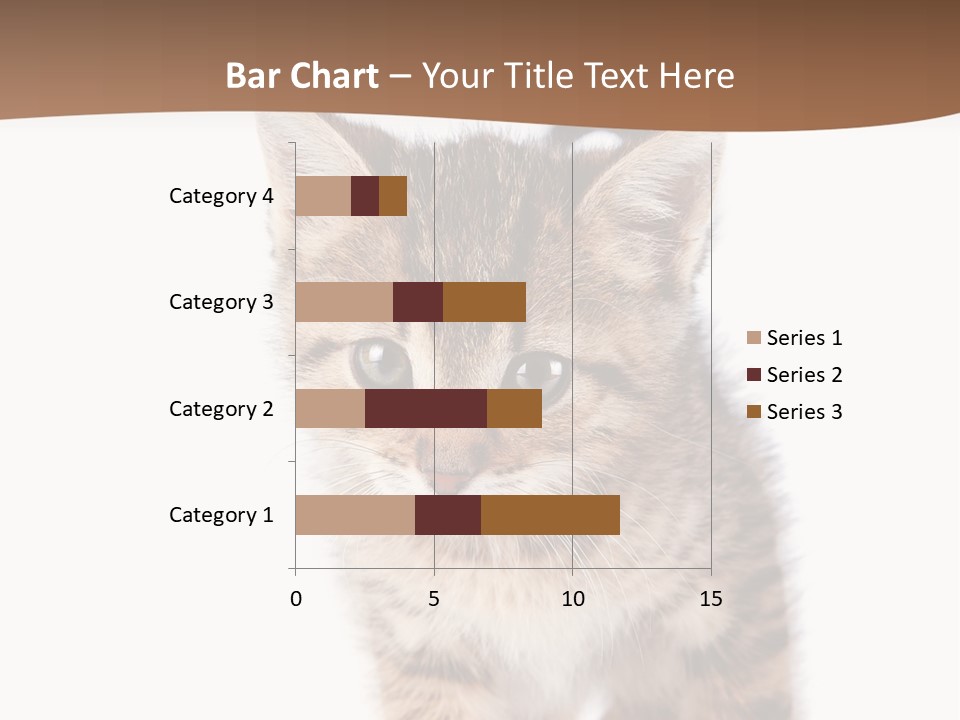 Bar Chart – Your Title Text Here

Category 4
Category 3
Category 2
Category 1

0
5
10
15

Series 1
Series 2
Series 3